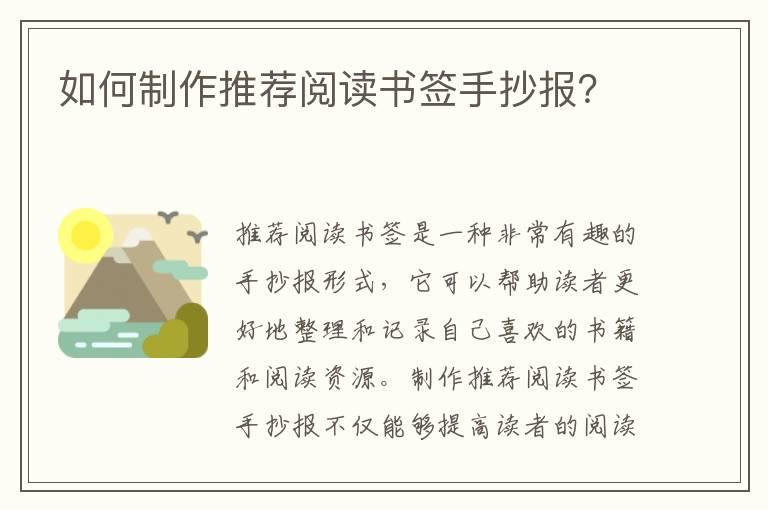 如何制作推荐阅读书签手抄报?

推荐阅读书签是一种非常有趣的手抄报形式，它可以帮助读者更好地整理和记录自己喜欢的书籍和阅读资源。制作推荐阅读书签手抄报不仅能够提高读者的阅读